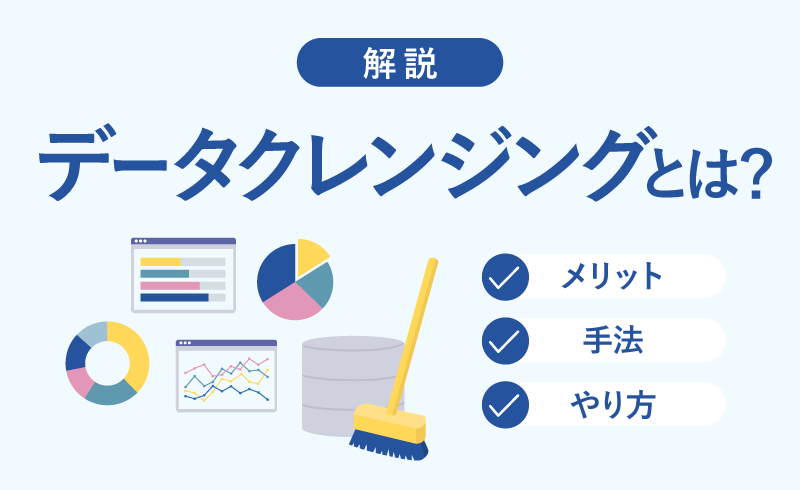 解説

データクレンジングとは?

メリット

手法

やり方